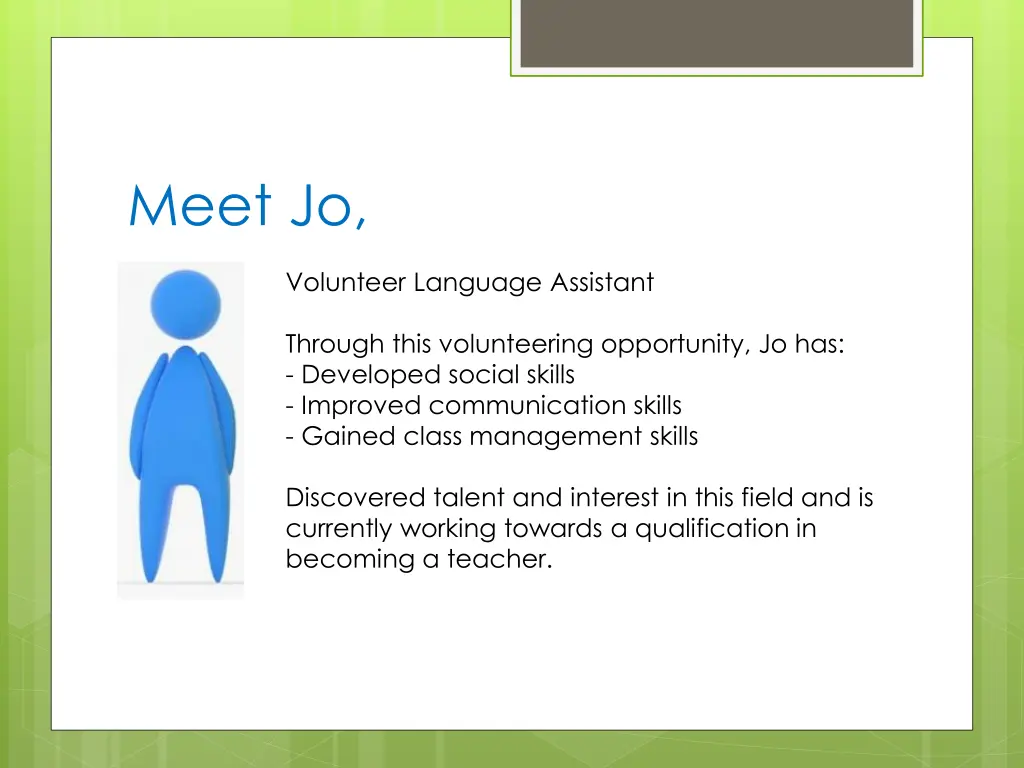 Meet Jo,

Volunteer Language Assistant

Through this volunteering opportunity, Jo has:
- Developed social skills
- Improved communication skills
- Gained class management skills

Discovered talent and interest in this field and is currently working towards a qualification in becoming a teacher.